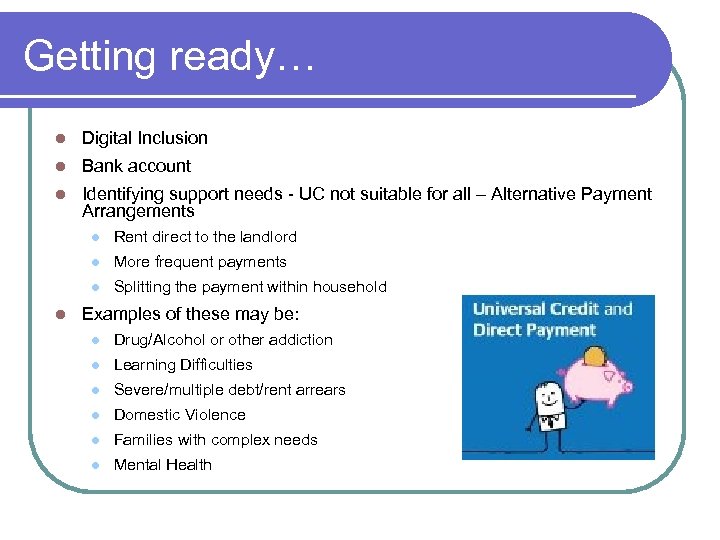 Getting ready…

- Digital Inclusion
- Bank account
- Identifying support needs - UC not suitable for all – Alternative Payment Arrangements
  - Rent direct to the landlord
  - More frequent payments
  - Splitting the payment within household
- Examples of these may be:
  - Drug/Alcohol or other addiction
  - Learning Difficulties
  - Severe/multiple debt/rent arrears
  - Domestic Violence
  - Families with complex needs
  - Mental Health

Universal Credit and Direct Payment